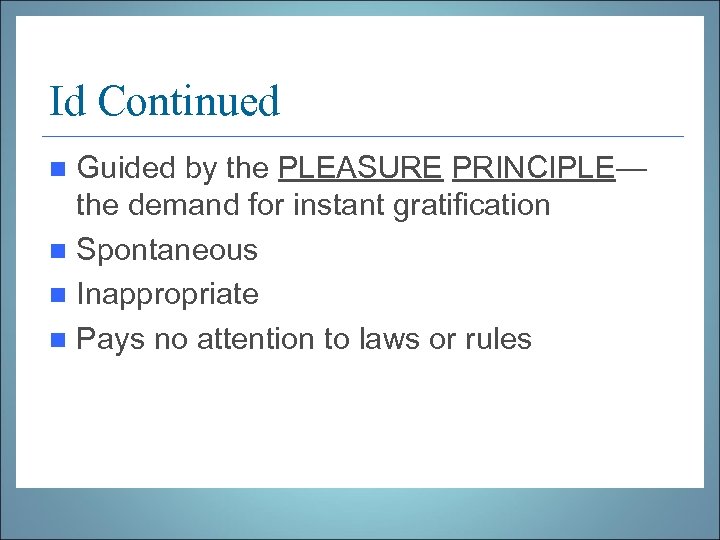 Id Continued

- Guided by the PLEASURE PRINCIPLE—the demand for instant gratification
- Spontaneous
- Inappropriate
- Pays no attention to laws or rules